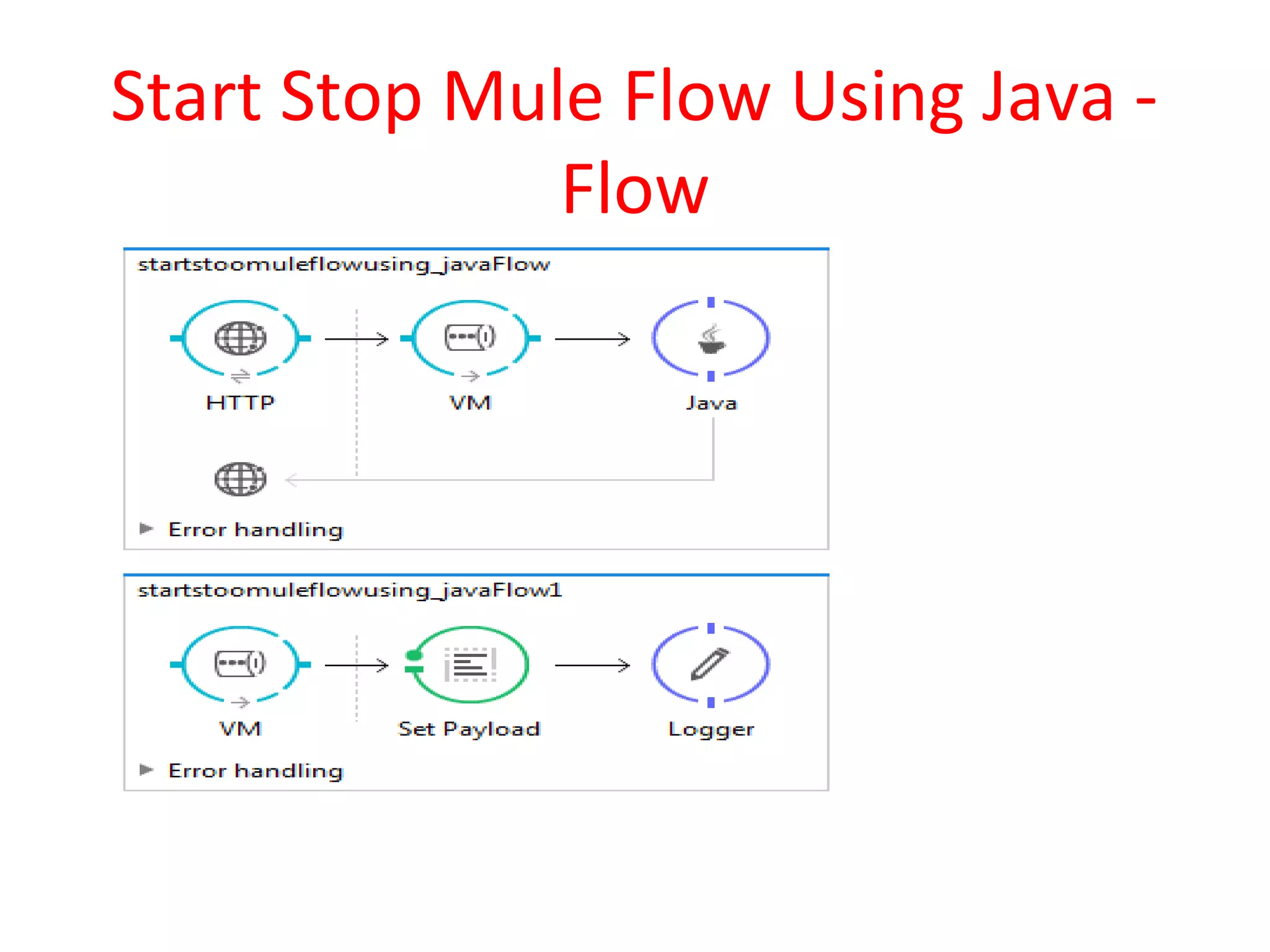 Start Stop Mule Flow Using Java - Flow

startstoomuleflowusing_javaFlow

HTTP

VM

Java

Error handling

startstoomuleflowusing_javaFlow1

VM

Set Payload

Logger

Error handling